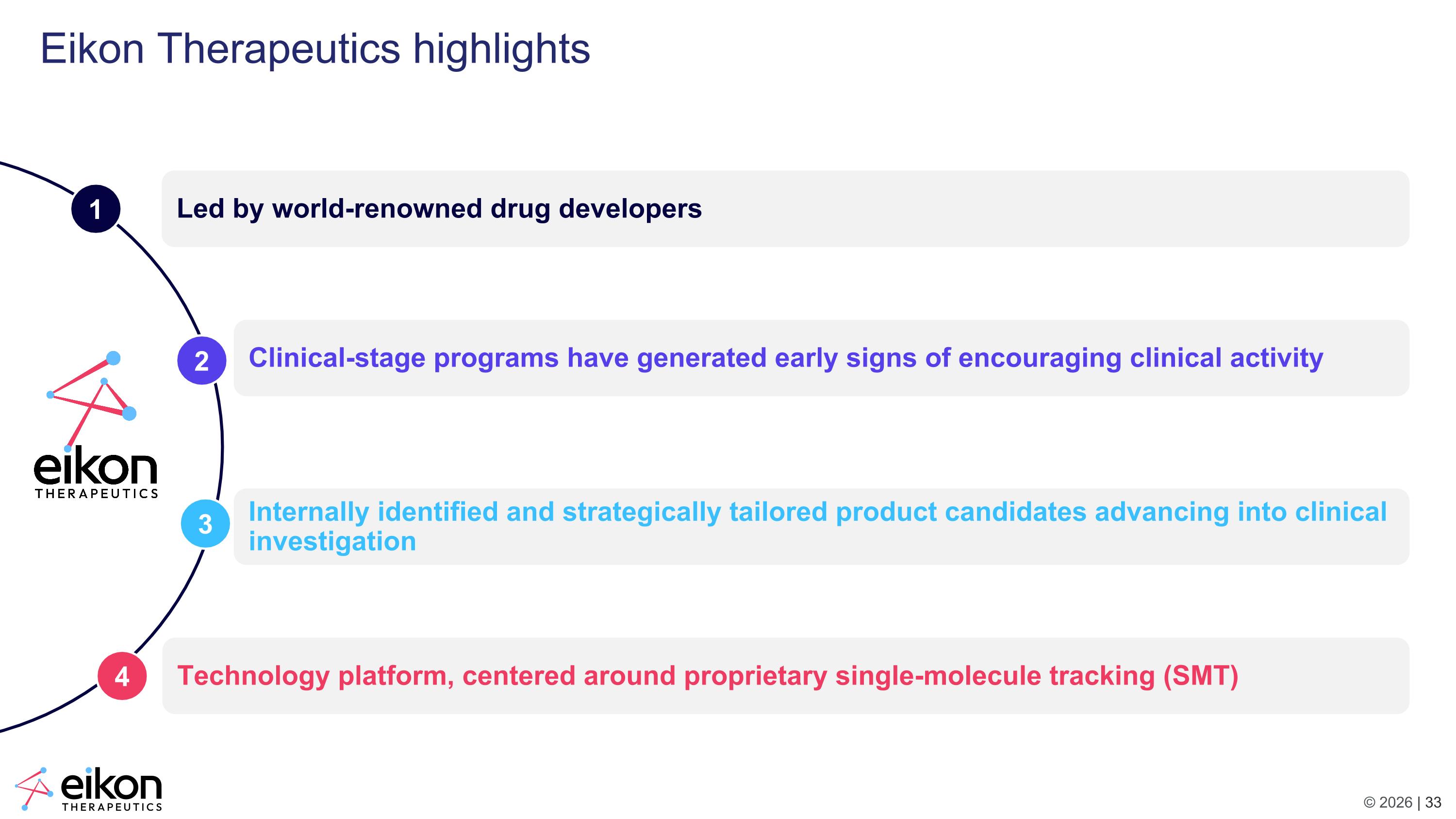 Eikon Therapeutics highlights

1 Led by world-renowned drug developers

2 Clinical-stage programs have generated early signs of encouraging clinical activity

eikon THERAPEUTICS

3 Internally identified and strategically tailored product candidates advancing into clinical investigation

4 Technology platform, centered around proprietary single-molecule tracking (SMT)

eikon THERAPEUTICS

© 2026 | 33